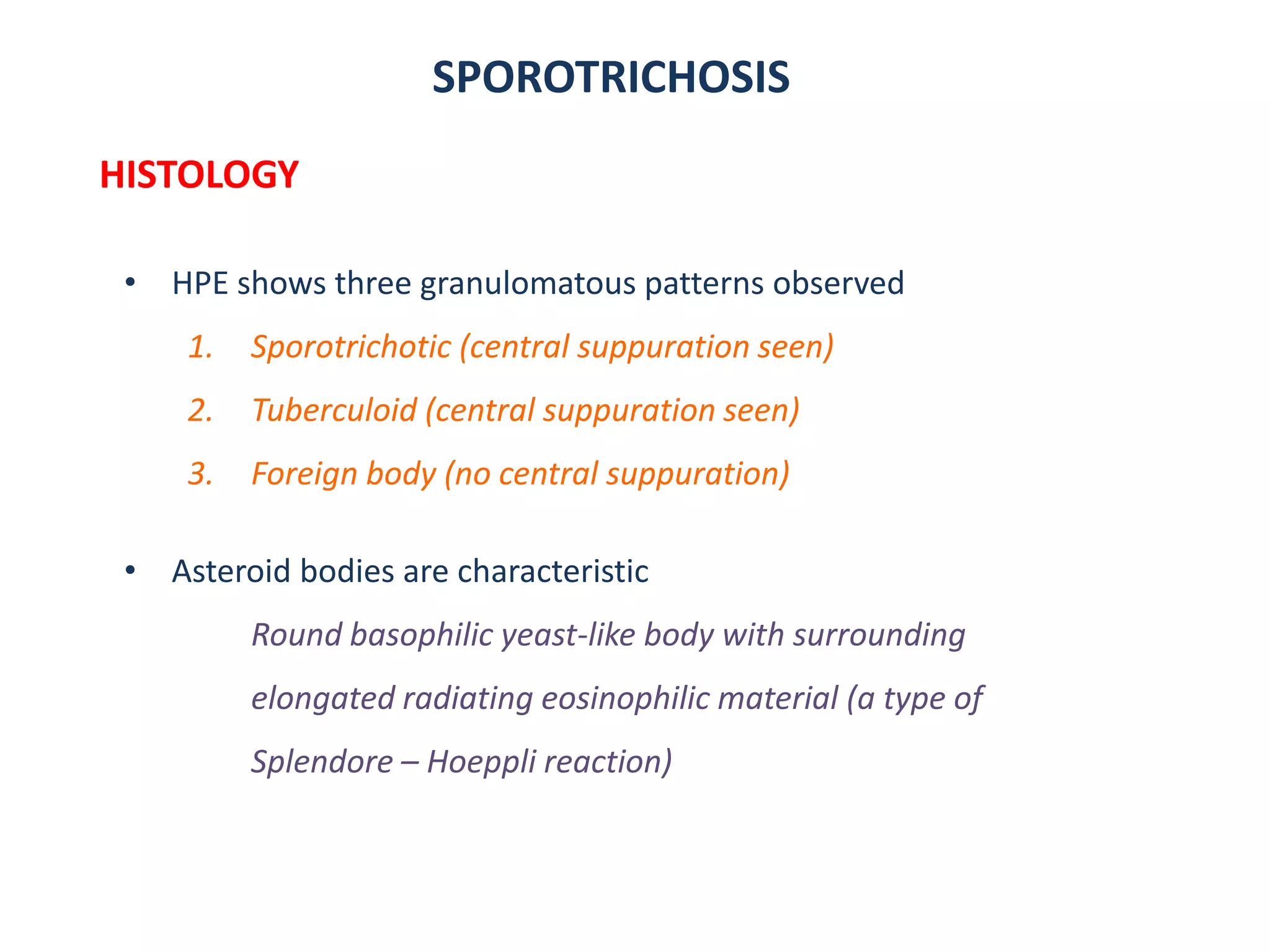 SPOROTRICHOSIS

HISTOLOGY

• HPE shows three granulomatous patterns observed

1. Sporotrichotic (central suppuration seen)

2. Tuberculoid (central suppuration seen)

3. Foreign body (no central suppuration)

• Asteroid bodies are characteristic

Round basophilic yeast-like body with surrounding elongated radiating eosinophilic material (a type of Splendore – Hoeppli reaction)